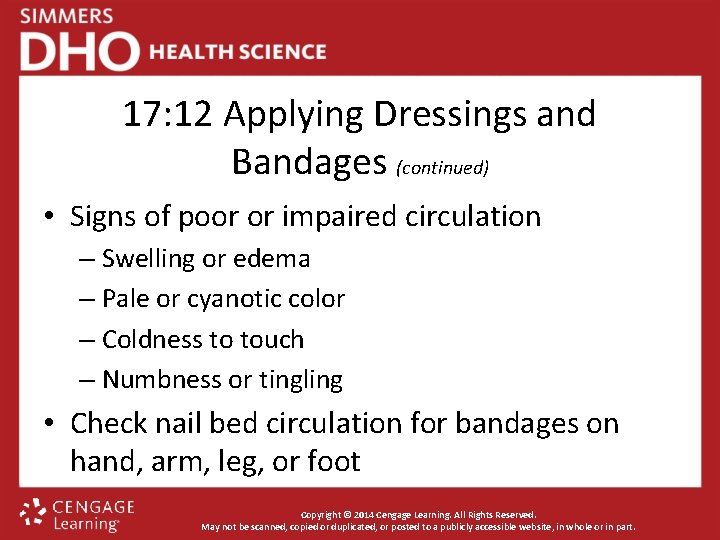 SIMMERS
DHO HEALTH SCIENCE

17:12 Applying Dressings and Bandages (continued)

• Signs of poor or impaired circulation
– Swelling or edema
– Pale or cyanotic color
– Coldness to touch
– Numbness or tingling
• Check nail bed circulation for bandages on hand, arm, leg, or foot

CENGAGE Learning

Copyright © 2014 Cengage Learning. All Rights Reserved.
May not be scanned, copied or duplicated, or posted to a publicly accessible website, in whole or in part.